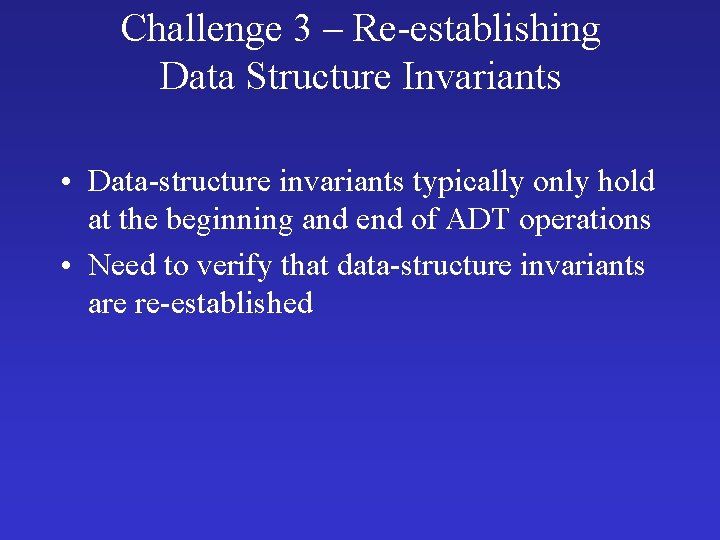 Challenge 3 – Re-establishing Data Structure Invariants

• Data-structure invariants typically only hold at the beginning and end of ADT operations

• Need to verify that data-structure invariants are re-established